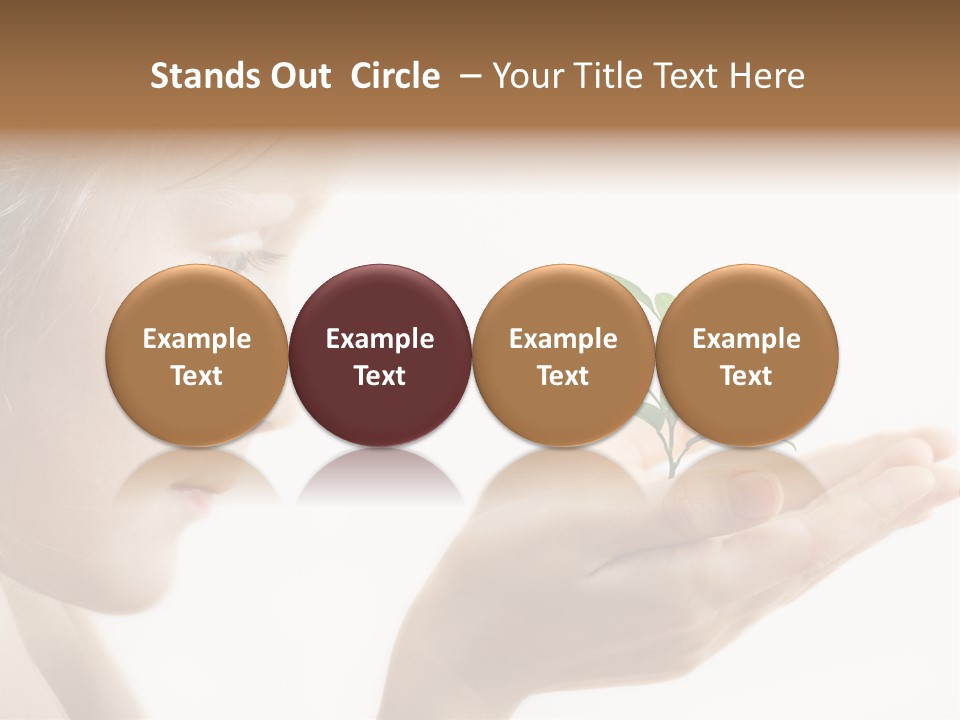 Stands Out Circle – Your Title Text Here

Example Text

Example Text

Example Text

Example Text